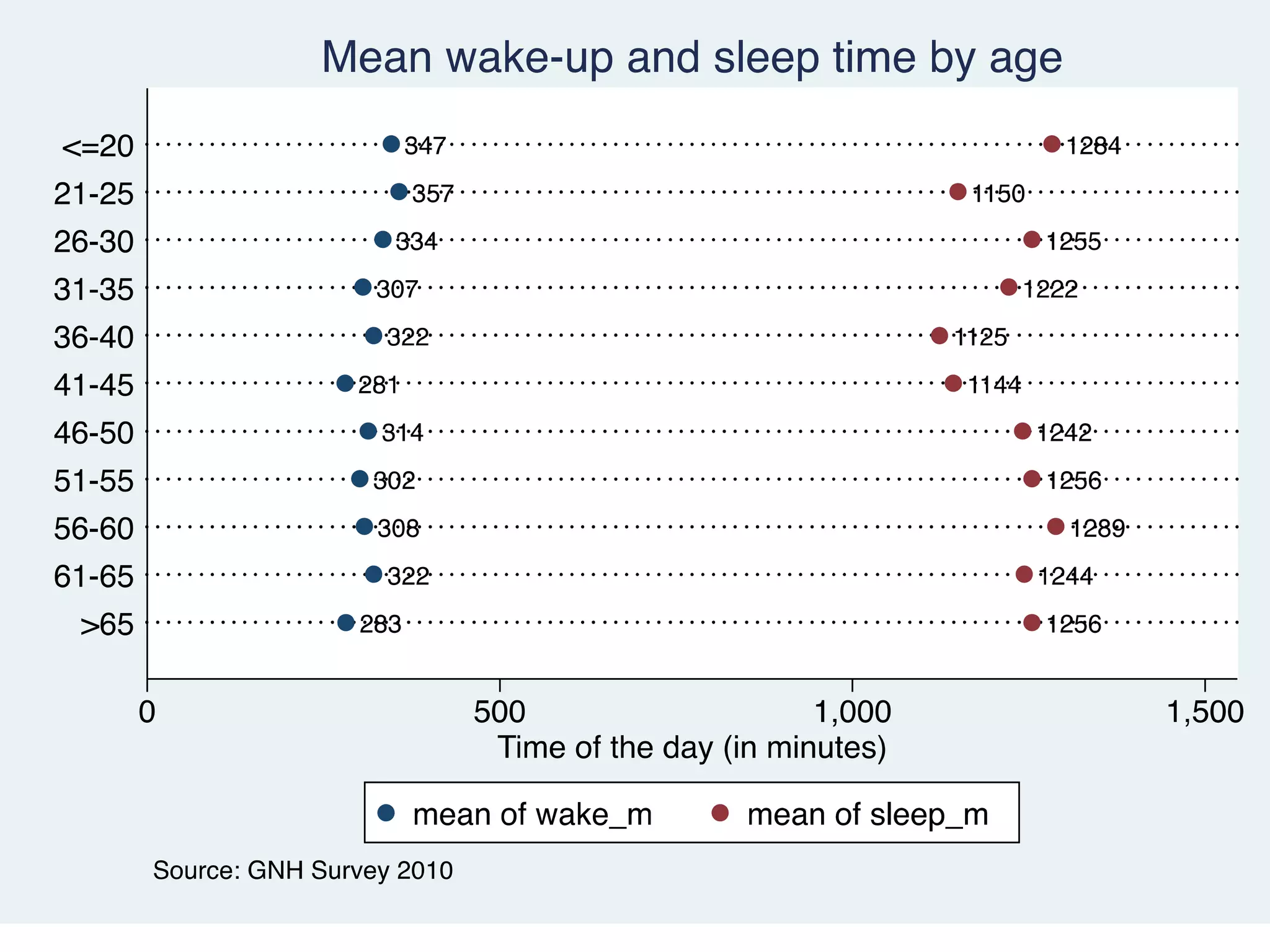 Mean wake-up and sleep time by age

<=20 347 1284
21-25 357 1150
26-30 334 1255
31-35 307 1222
36-40 322 1125
41-45 281 1144
46-50 314 1242
51-55 302 1256
56-60 308 1289
61-65 322 1244
>65 283 1256

0 500 1,000 1,500
Time of the day (in minutes)

mean of wake_m mean of sleep_m

Source: GNH Survey 2010